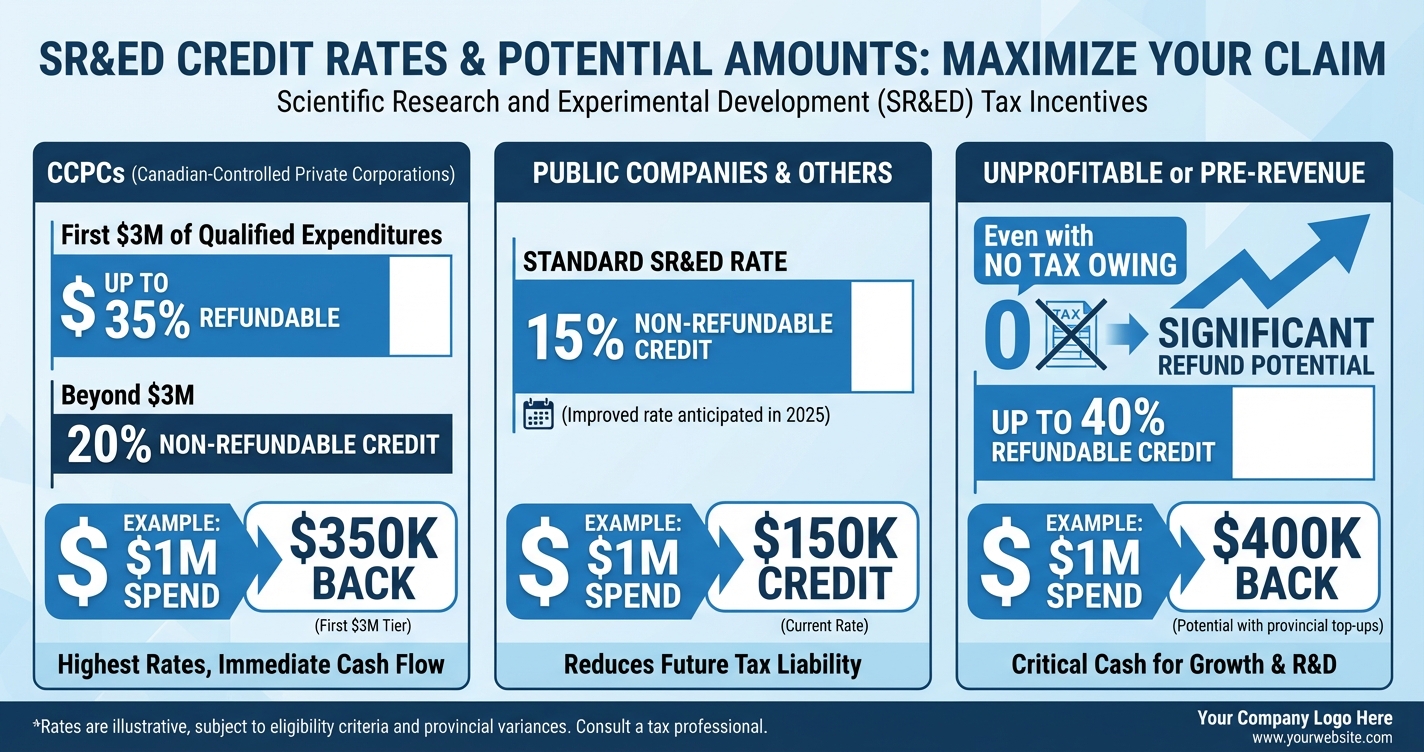 SR&ED CREDIT RATES & POTENTIAL AMOUNTS: MAXIMIZE YOUR CLAIM
Scientific Research and Experimental Development (SR&ED) Tax Incentives

CCPCs (Canadian-Controlled Private Corporations)

First $3M of Qualified Expenditures
$ UP TO 35% REFUNDABLE

Beyond $3M
20% NON-REFUNDABLE CREDIT

$ EXAMPLE: $1M SPEND
$350K BACK
(First $3M Tier)

Highest Rates, Immediate Cash Flow

PUBLIC COMPANIES & OTHERS

STANDARD SR&ED RATE
15% NON-REFUNDABLE CREDIT

(Improved rate anticipated in 2025)

$ EXAMPLE: $1M SPEND
$150K CREDIT
(Current Rate)

Reduces Future Tax Liability

UNPROFITABLE or PRE-REVENUE

Even with NO TAX OWING
0 TAX
SIGNIFICANT REFUND POTENTIAL

UP TO 40% REFUNDABLE CREDIT

$ EXAMPLE: $1M SPEND
$400K BACK
(Potential with provincial top-ups)

Critical Cash for Growth & R&D

*Rates are illustrative, subject to eligibility criteria and provincial variances. Consult a tax professional.

Your Company Logo Here
www.yourwebsite.com